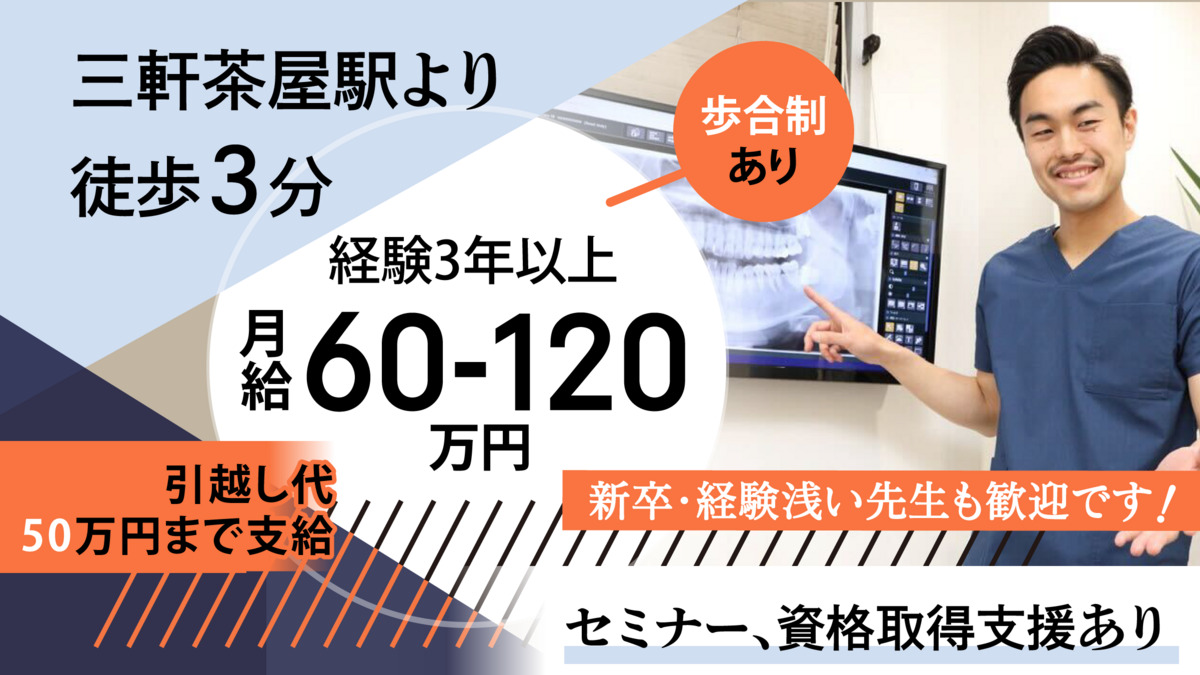 三軒茶屋駅より
徒歩3分

歩合制
あり

経験3年以上

月給 60-120 万円

引越し代
50万円まで支給

新卒・経験浅い先生も歓迎です!

セミナー、資格取得支援あり